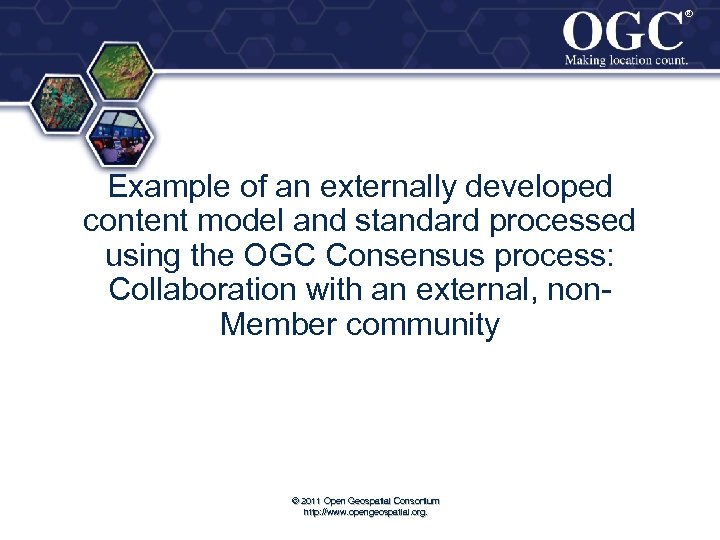 OGC®
Making location count.

Example of an externally developed content model and standard processed using the OGC Consensus process: Collaboration with an external, non-Member community

© 2011 Open Geospatial Consortium
http://www.opengeospatial.org.